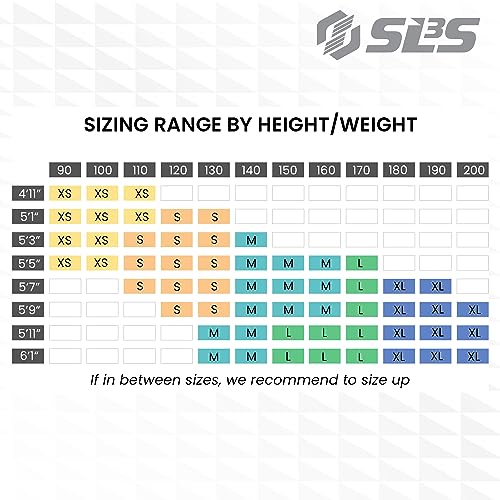 SL3S

SIZING RANGE BY HEIGHT/WEIGHT

| | 90 | 100 | 110 | 120 | 130 | 140 | 150 | 160 | 170 | 180 | 190 | 200 |
|---|---|---|---|---|---|---|---|---|---|---|---|---|
| 4'11" | XS | XS | XS | | | | | | | | | |
| 5'1" | XS | XS | XS | S | S | | | | | | | |
| 5'3" | XS | XS | S | S | S | M | | | | | | |
| 5'5" | XS | XS | S | S | S | M | M | M | L | | | |
| 5'7" | | | S | S | S | M | M | M | L | XL | XL | |
| 5'9" | | | | S | S | M | M | M | L | XL | XL | XL |
| 5'11" | | | | | M | M | L | L | L | XL | XL | XL |
| 6'1" | | | | | M | M | L | L | L | XL | XL | XL |

If in between sizes, we recommend to size up